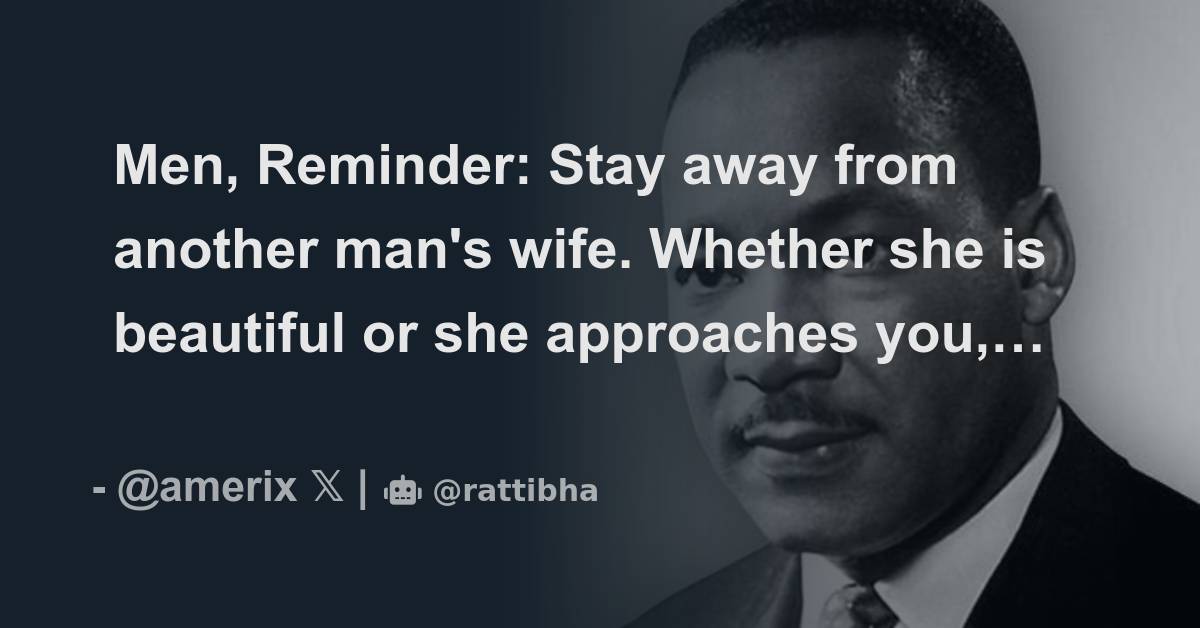 Men, Reminder: Stay away from another man's wife. Whether she is beautiful or she approaches you,…

- @amerix 𝕏 | @rattibha